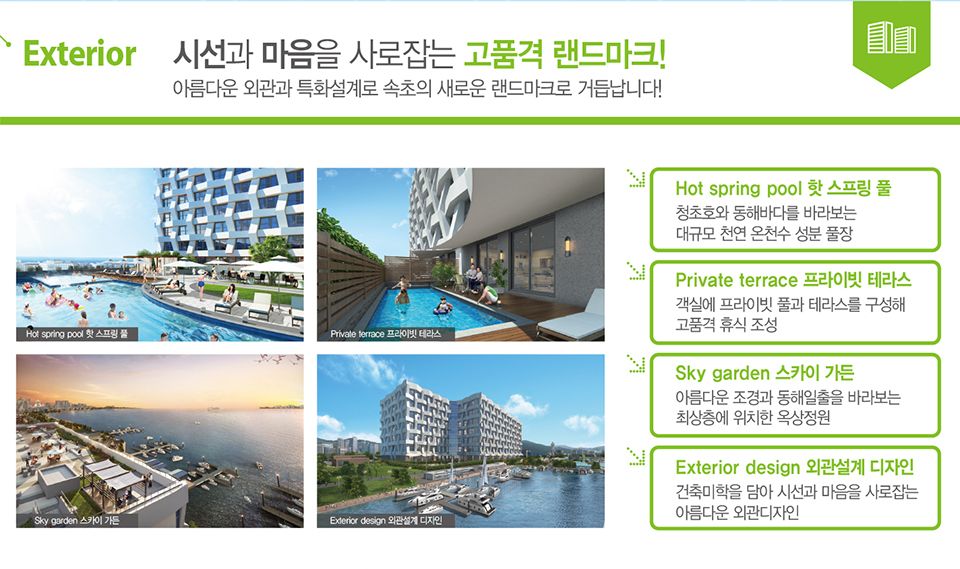 Exterior 시선과 마음을 사로잡는 고품격 랜드마크!
아름다운 외관과 특화설계로 속초의 새로운 랜드마크로 거듭납니다!

Hot spring pool 핫 스프링 풀

Private terrace 프라이빗 테라스

Sky garden 스카이 가든

Exterior design 외관설계 디자인

Hot spring pool 핫 스프링 풀
청초호와 동해바다를 바라보는 대규모 천연 온천수 성분 풀장

Private terrace 프라이빗 테라스
객실에 프라이빗 풀과 테라스를 구성해 고품격 휴식 조성

Sky garden 스카이 가든
아름다운 조경과 동해일출을 바라보는 최상층에 위치한 옥상정원

Exterior design 외관설계 디자인
건축미학을 담아 시선과 마음을 사로잡는 아름다운 외관디자인